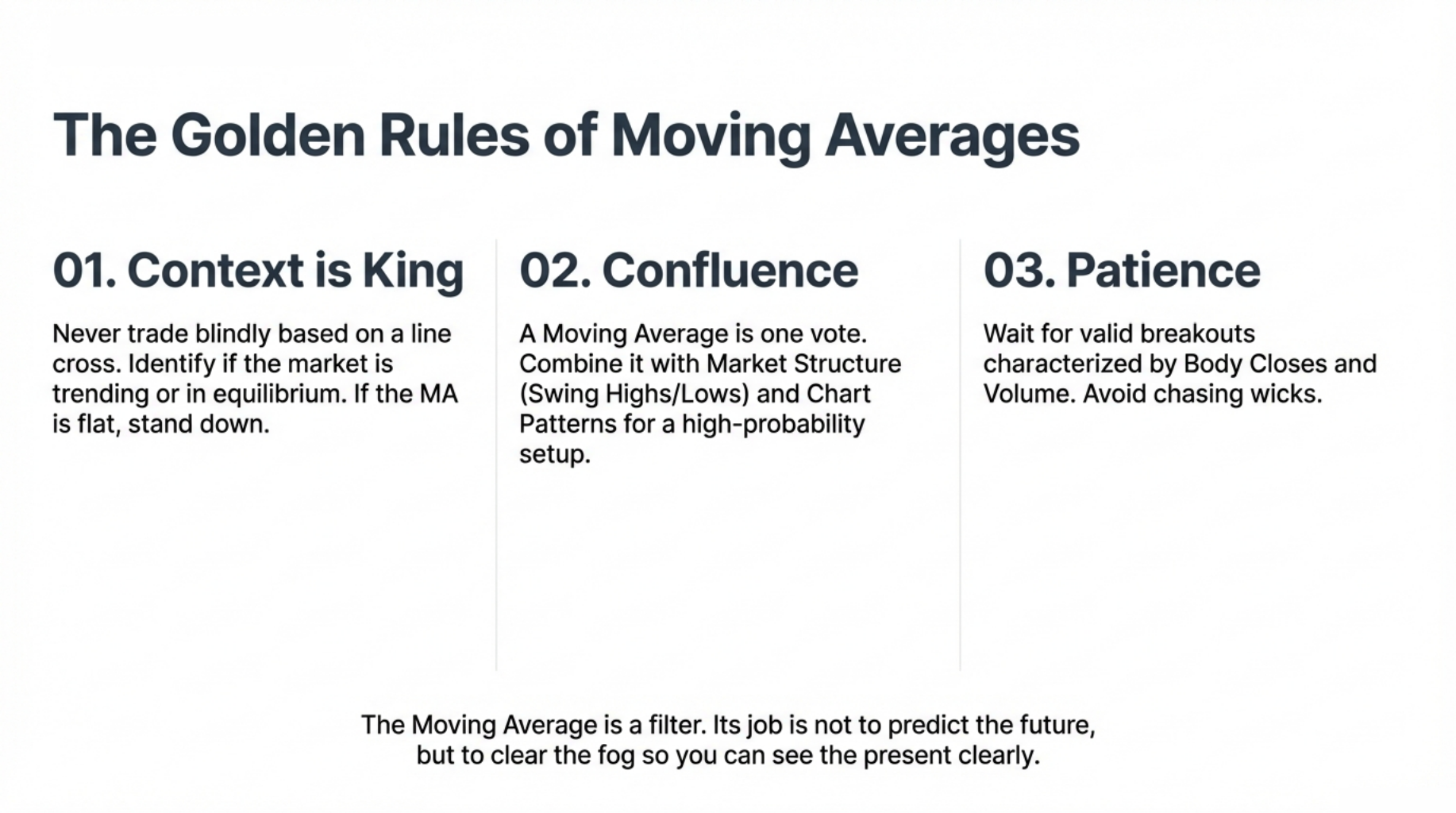 The Golden Rules of Moving Averages

01. Context is King

Never trade blindly based on a line cross. Identify if the market is trending or in equilibrium. If the MA is flat, stand down.

02. Confluence

A Moving Average is one vote. Combine it with Market Structure (Swing Highs/Lows) and Chart Patterns for a high-probability setup.

03. Patience

Wait for valid breakouts characterized by Body Closes and Volume. Avoid chasing wicks.

The Moving Average is a filter. Its job is not to predict the future, but to clear the fog so you can see the present clearly.